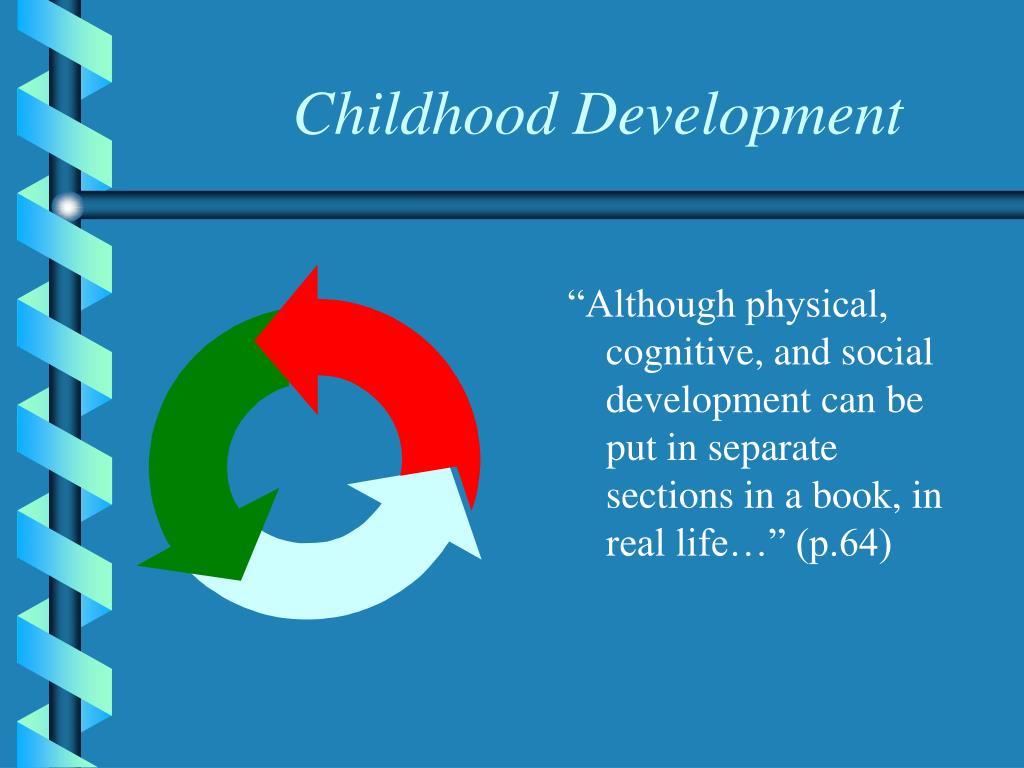 Childhood Development

“Although physical, cognitive, and social development can be put in separate sections in a book, in real life…” (p.64)